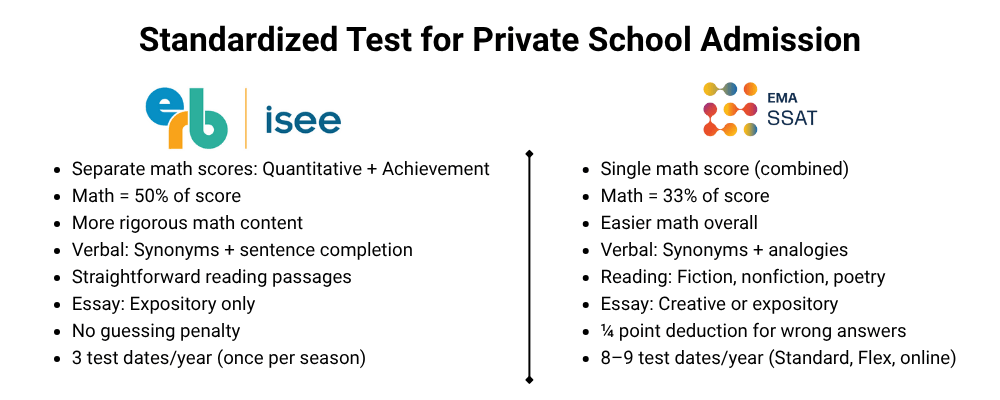 Standardized Test for Private School Admission

erb | isee

- Separate math scores: Quantitative + Achievement
- Math = 50% of score
- More rigorous math content
- Verbal: Synonyms + sentence completion
- Straightforward reading passages
- Essay: Expository only
- No guessing penalty
- 3 test dates/year (once per season)

EMA SSAT

- Single math score (combined)
- Math = 33% of score
- Easier math overall
- Verbal: Synonyms + analogies
- Reading: Fiction, nonfiction, poetry
- Essay: Creative or expository
- ¼ point deduction for wrong answers
- 8–9 test dates/year (Standard, Flex, online)